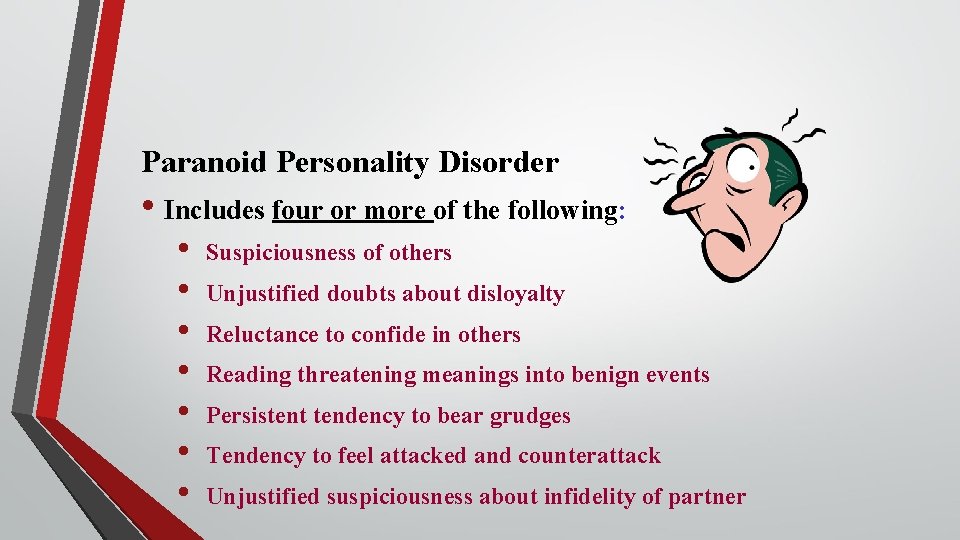 Paranoid Personality Disorder

• Includes four or more of the following:

• Suspiciousness of others
• Unjustified doubts about disloyalty
• Reluctance to confide in others
• Reading threatening meanings into benign events
• Persistent tendency to bear grudges
• Tendency to feel attacked and counterattack
• Unjustified suspiciousness about infidelity of partner